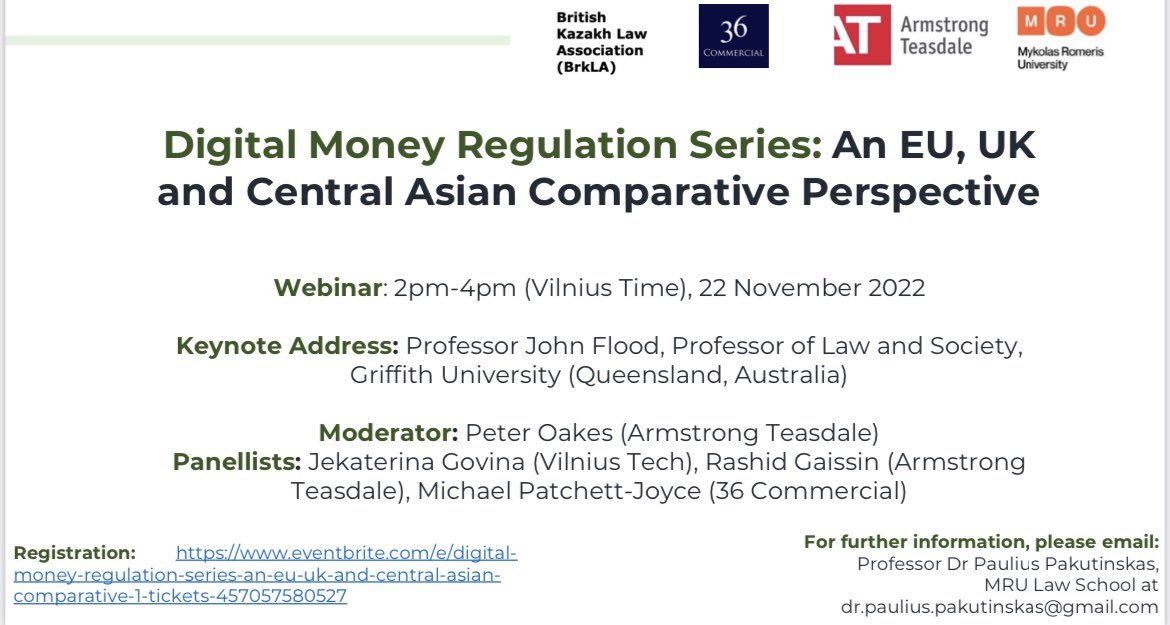 British Kazakh Law Association (BrkLA)

36 COMMERCIAL

AT Armstrong Teasdale

MRU Mykolas Romeris University

Digital Money Regulation Series: An EU, UK and Central Asian Comparative Perspective

Webinar: 2pm-4pm (Vilnius Time), 22 November 2022

Keynote Address: Professor John Flood, Professor of Law and Society, Griffith University (Queensland, Australia)

Moderator: Peter Oakes (Armstrong Teasdale)
Panellists: Jekaterina Govina (Vilnius Tech), Rashid Gaissin (Armstrong Teasdale), Michael Patchett-Joyce (36 Commercial)

Registration: https://www.eventbrite.com/e/digital-money-regulation-series-an-eu-uk-and-central-asian-comparative-1-tickets-457057580527

For further information, please email: Professor Dr Paulius Pakutinskas, MRU Law School at dr.paulius.pakutinskas@gmail.com